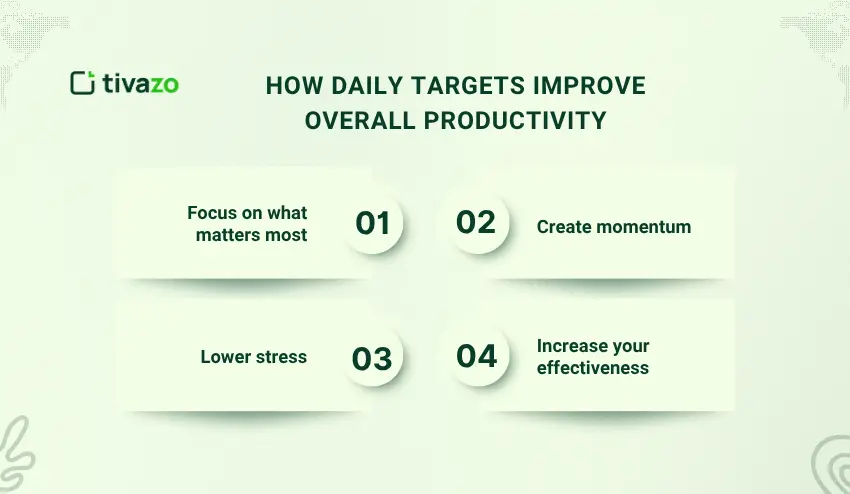 tivazo

HOW DAILY TARGETS IMPROVE OVERALL PRODUCTIVITY

Focus on what matters most

01

02

Create momentum

Lower stress

03

04

Increase your effectiveness